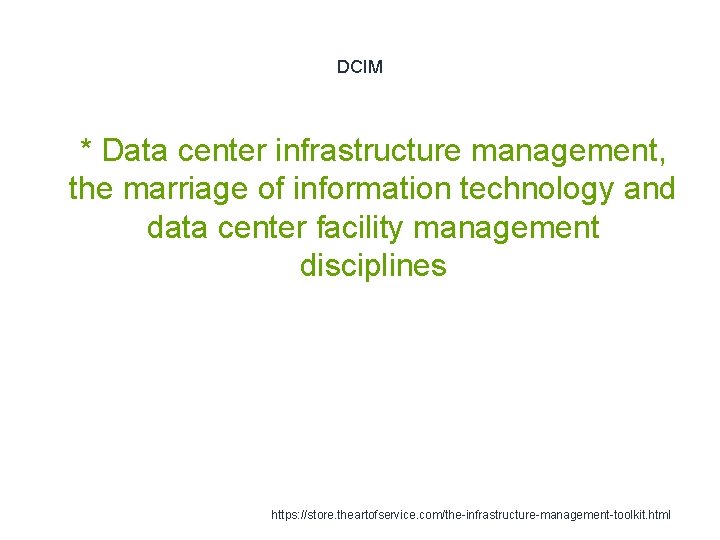 DCIM

* Data center infrastructure management, the marriage of information technology and data center facility management disciplines

https://store.theartofservice.com/the-infrastructure-management-toolkit.html